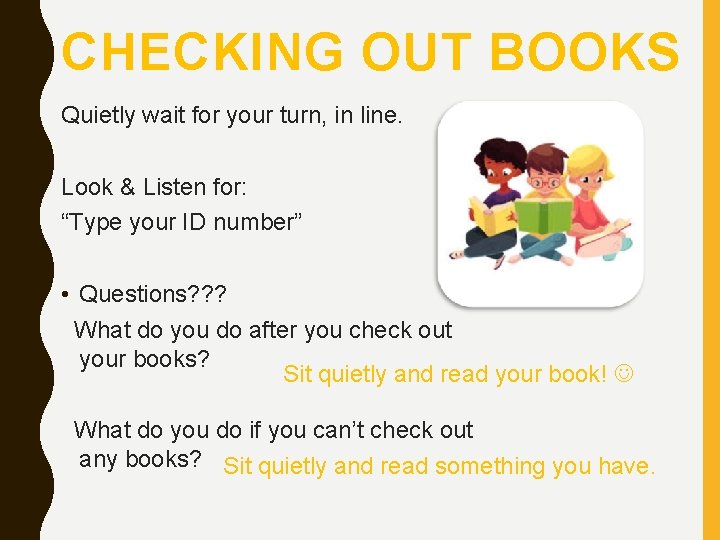 CHECKING OUT BOOKS

Quietly wait for your turn, in line.

Look & Listen for:
“Type your ID number”

• Questions???
What do you do after you check out your books?
Sit quietly and read your book! ☺

What do you do if you can’t check out any books?
Sit quietly and read something you have.